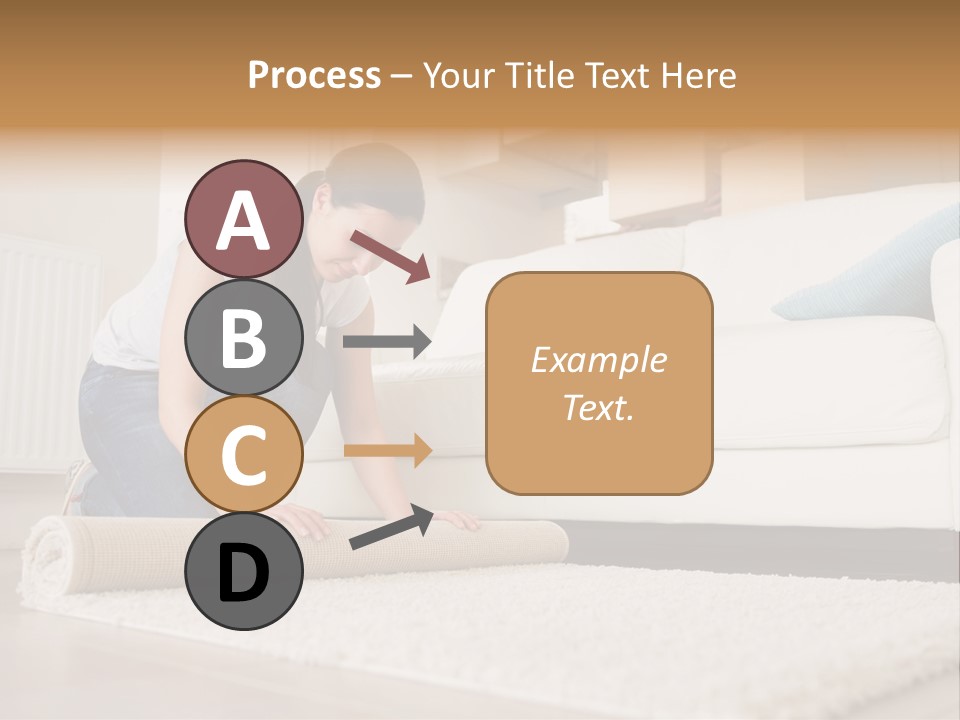 Process – Your Title Text Here

A

B

C

D

Example Text.